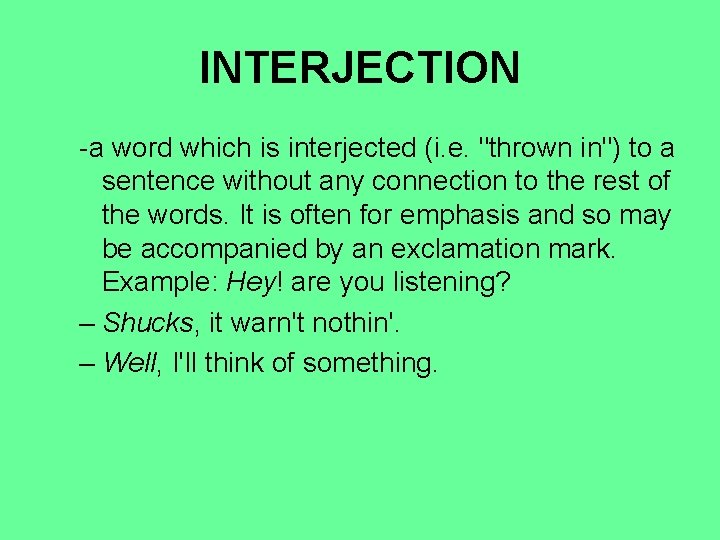 INTERJECTION

-a word which is interjected (i.e. "thrown in") to a sentence without any connection to the rest of the words. It is often for emphasis and so may be accompanied by an exclamation mark. Example: Hey! are you listening?

– Shucks, it warn't nothin'.

– Well, I'll think of something.